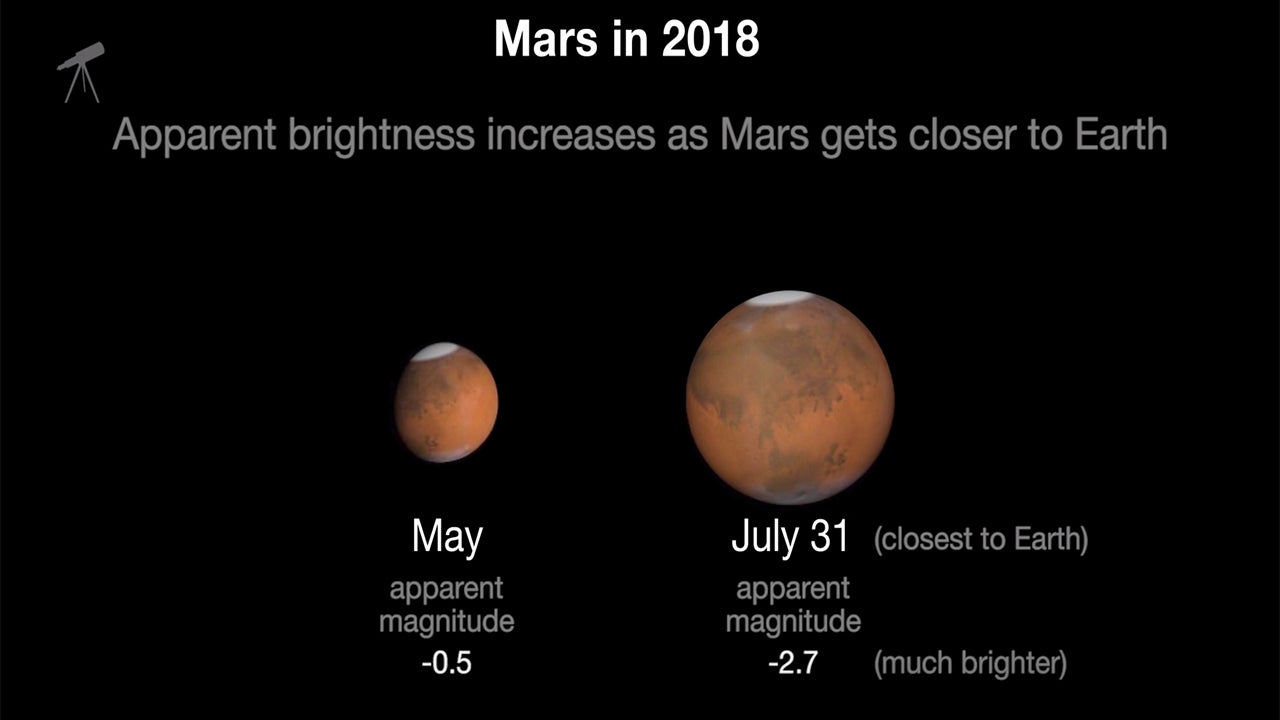 Mars in 2018

Apparent brightness increases as Mars gets closer to Earth

May
apparent magnitude
-0.5

July 31 (closest to Earth)
apparent magnitude
-2.7 (much brighter)